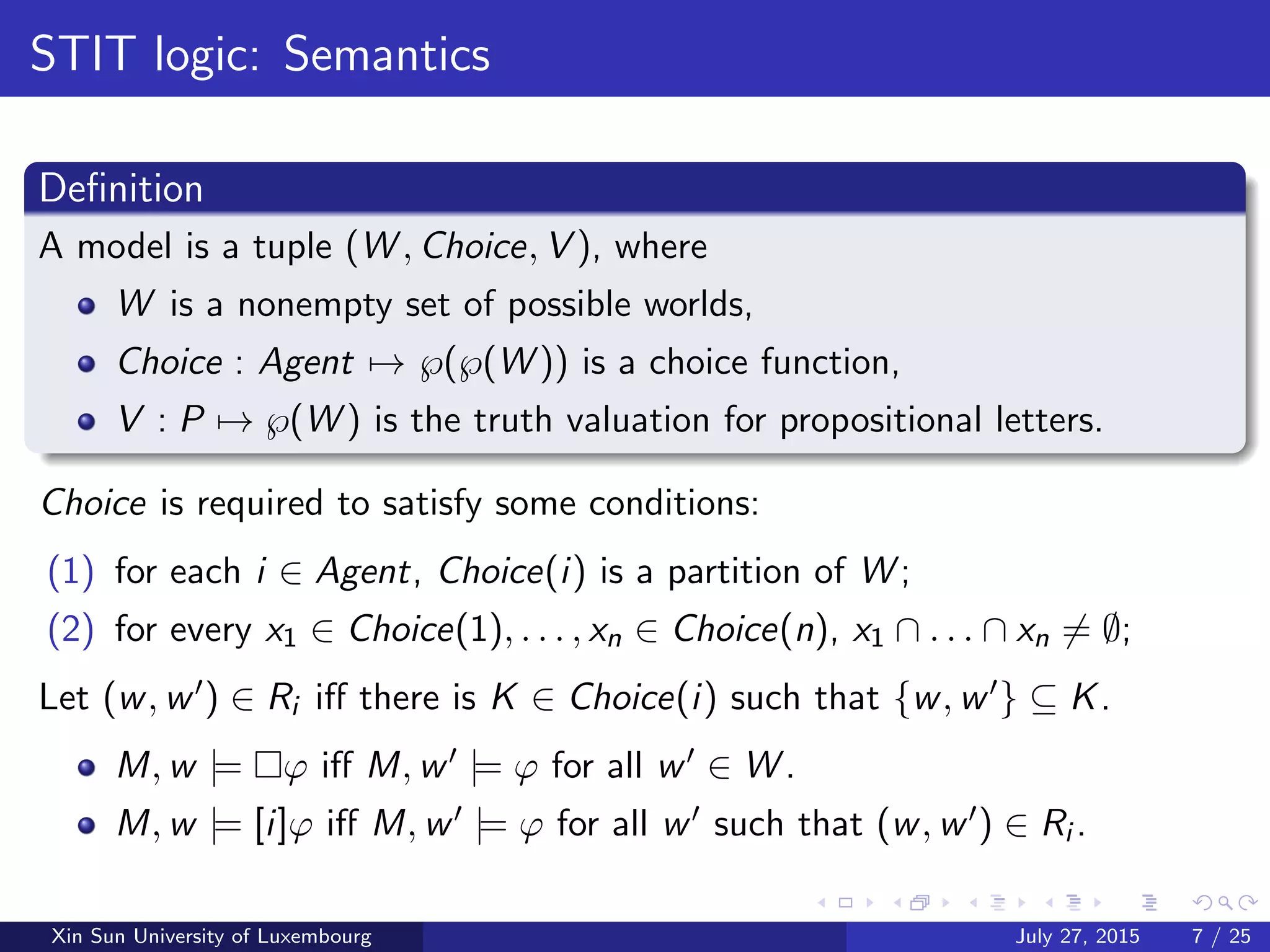 STIT logic: Semantics

Definition

A model is a tuple $(W, Choice, V)$, where

- $W$ is a nonempty set of possible worlds,
- $Choice : Agent \mapsto \wp(\wp(W))$ is a choice function,
- $V : P \mapsto \wp(W)$ is the truth valuation for propositional letters.

$Choice$ is required to satisfy some conditions:

(1) for each $i \in Agent$, $Choice(i)$ is a partition of $W$;

(2) for every $x_1 \in Choice(1), \ldots, x_n \in Choice(n)$, $x_1 \cap \ldots \cap x_n \neq \emptyset$;

Let $(w, w') \in R_i$ iff there is $K \in Choice(i)$ such that $\{w, w'\} \subseteq K$.

- $M, w \models \Box\varphi$ iff $M, w' \models \varphi$ for all $w' \in W$.
- $M, w \models [i]\varphi$ iff $M, w' \models \varphi$ for all $w'$ such that $(w, w') \in R_i$.

Xin Sun University of Luxembourg July 27, 2015 7 / 25